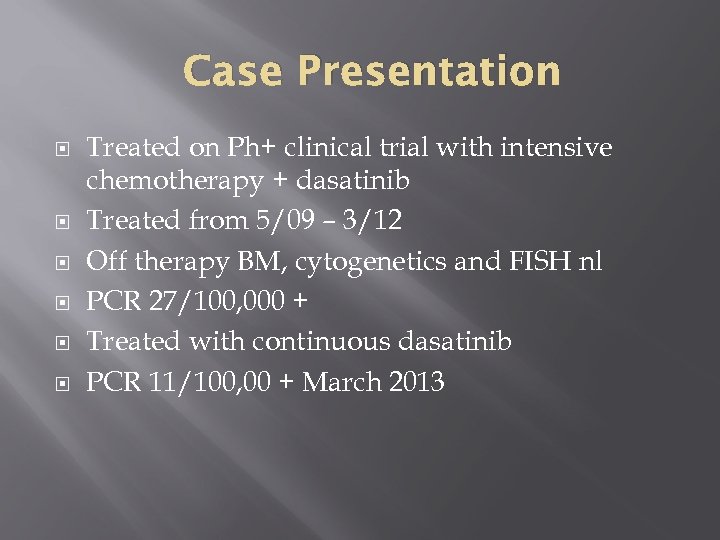 Case Presentation

- Treated on Ph+ clinical trial with intensive chemotherapy + dasatinib
- Treated from 5/09 – 3/12
- Off therapy BM, cytogenetics and FISH nl
- PCR 27/100,000 +
- Treated with continuous dasatinib
- PCR 11/100,00 + March 2013